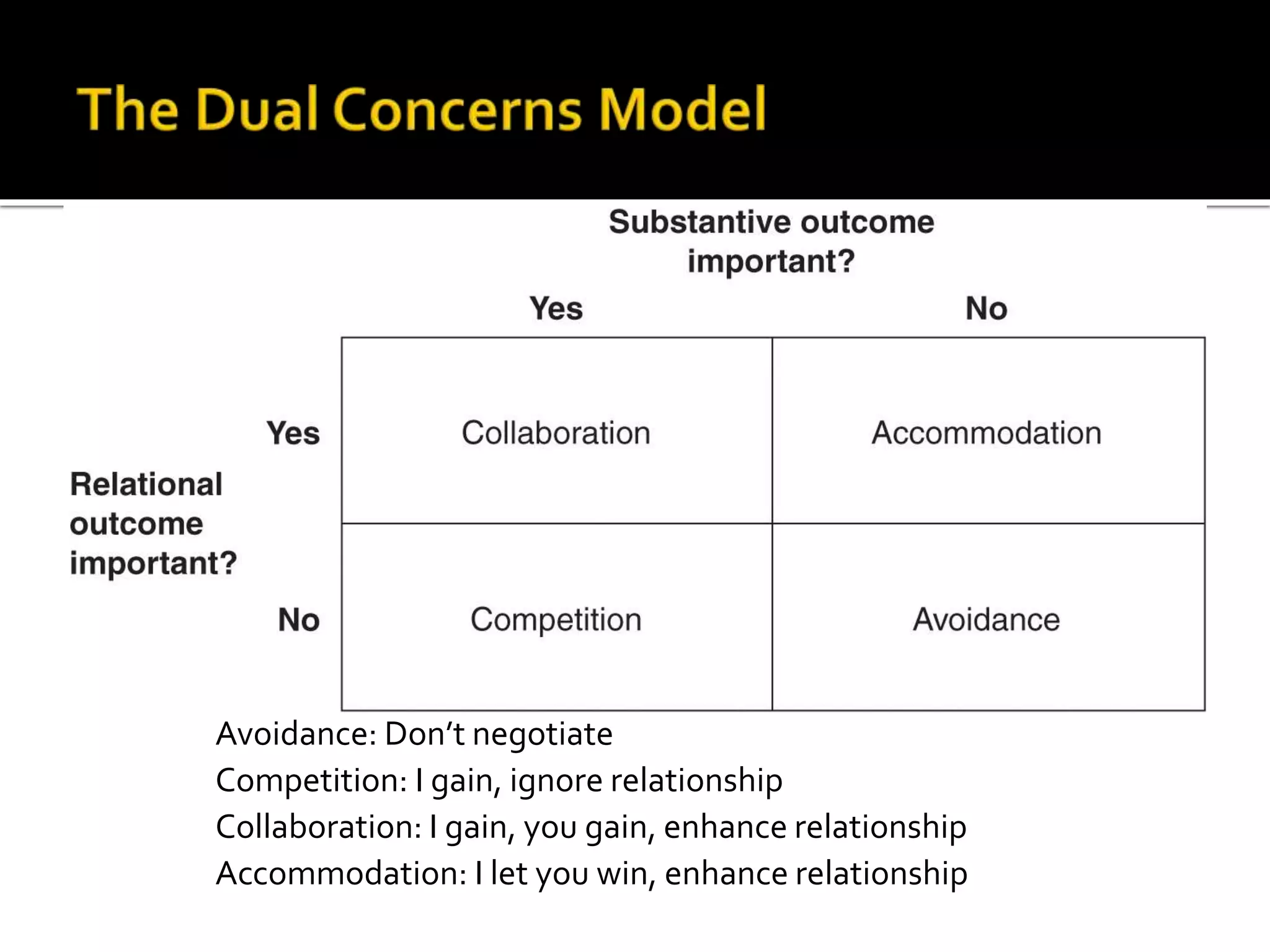 The Dual Concerns Model

Substantive outcome important?

Relational outcome important?

| | Yes | No |
|---|---|---|
| Yes | Collaboration | Accommodation |
| No | Competition | Avoidance |

Avoidance: Don't negotiate
Competition: I gain, ignore relationship
Collaboration: I gain, you gain, enhance relationship
Accommodation: I let you win, enhance relationship